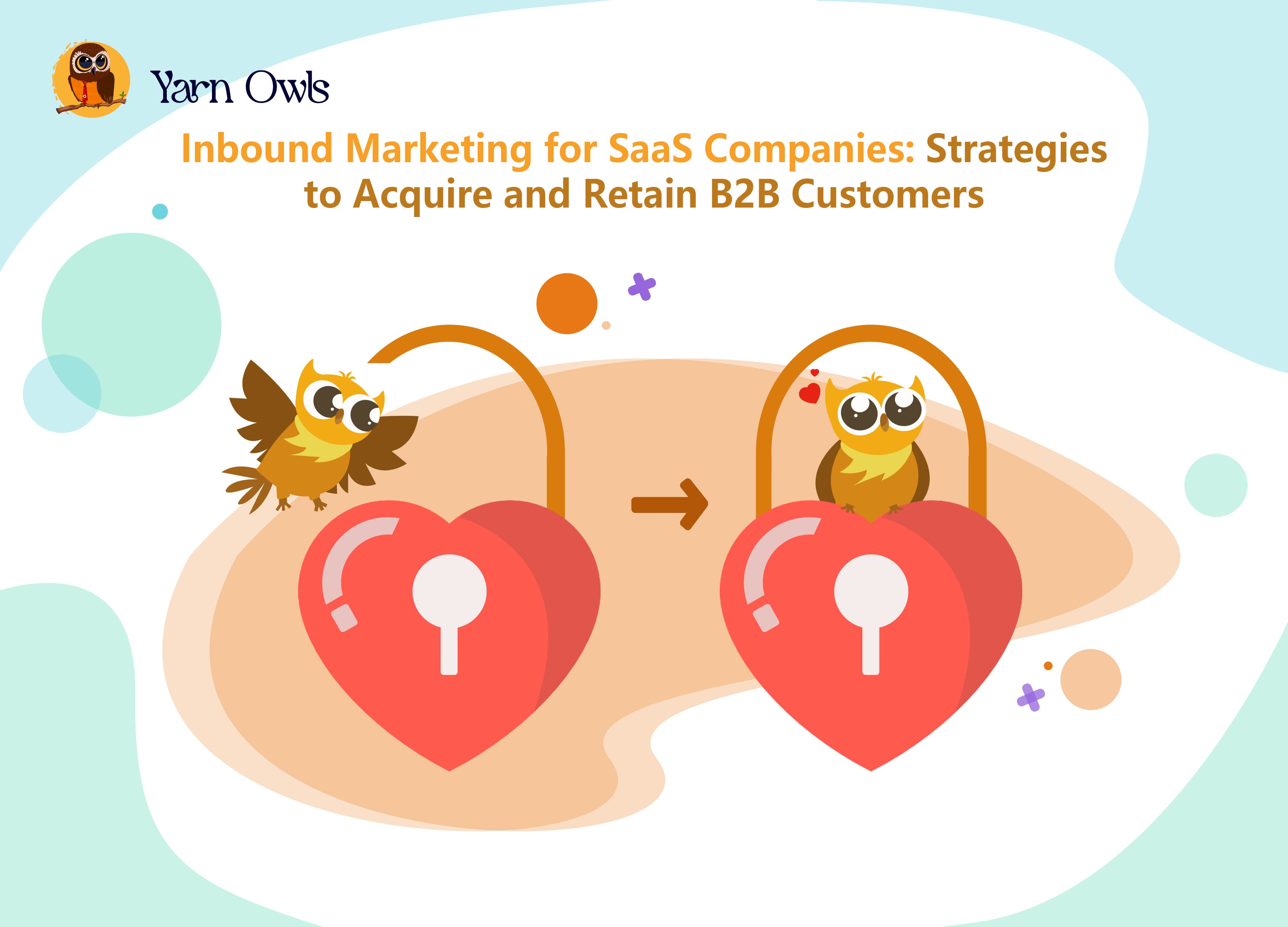 Yarn Owls

Inbound Marketing for SaaS Companies: Strategies to Acquire and Retain B2B Customers